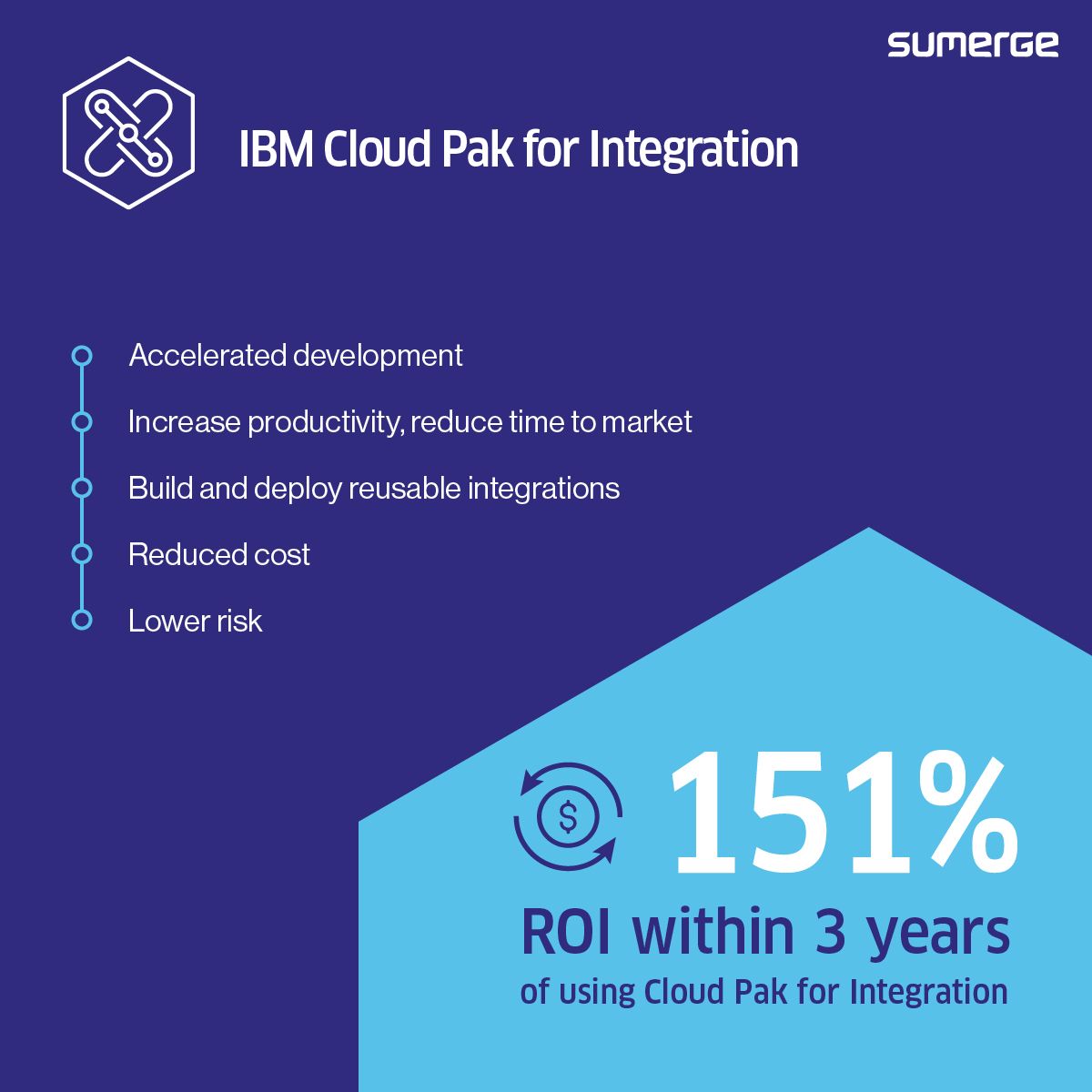 sumerge

IBM Cloud Pak for Integration

Accelerated development

Increase productivity, reduce time to market

Build and deploy reusable integrations

Reduced cost

Lower risk

$

151%

ROI within 3 years

of using Cloud Pak for Integration